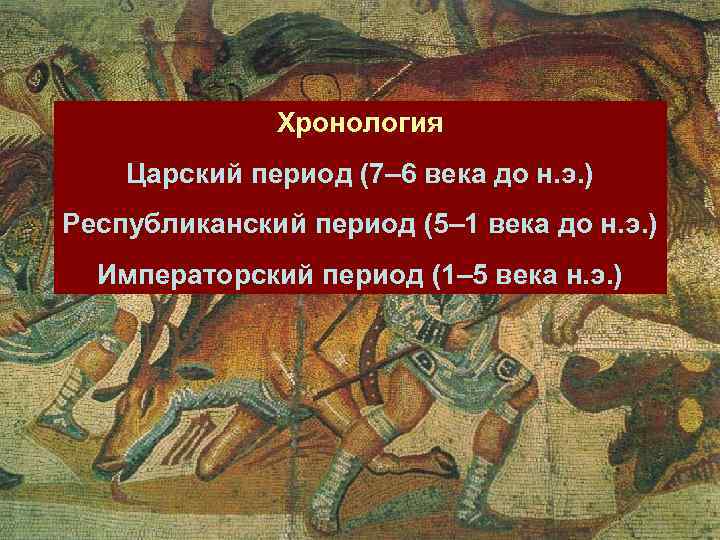 Хронология

Царский период (7–6 века до н.э.)

Республиканский период (5–1 века до н.э.)

Императорский период (1–5 века н.э.)